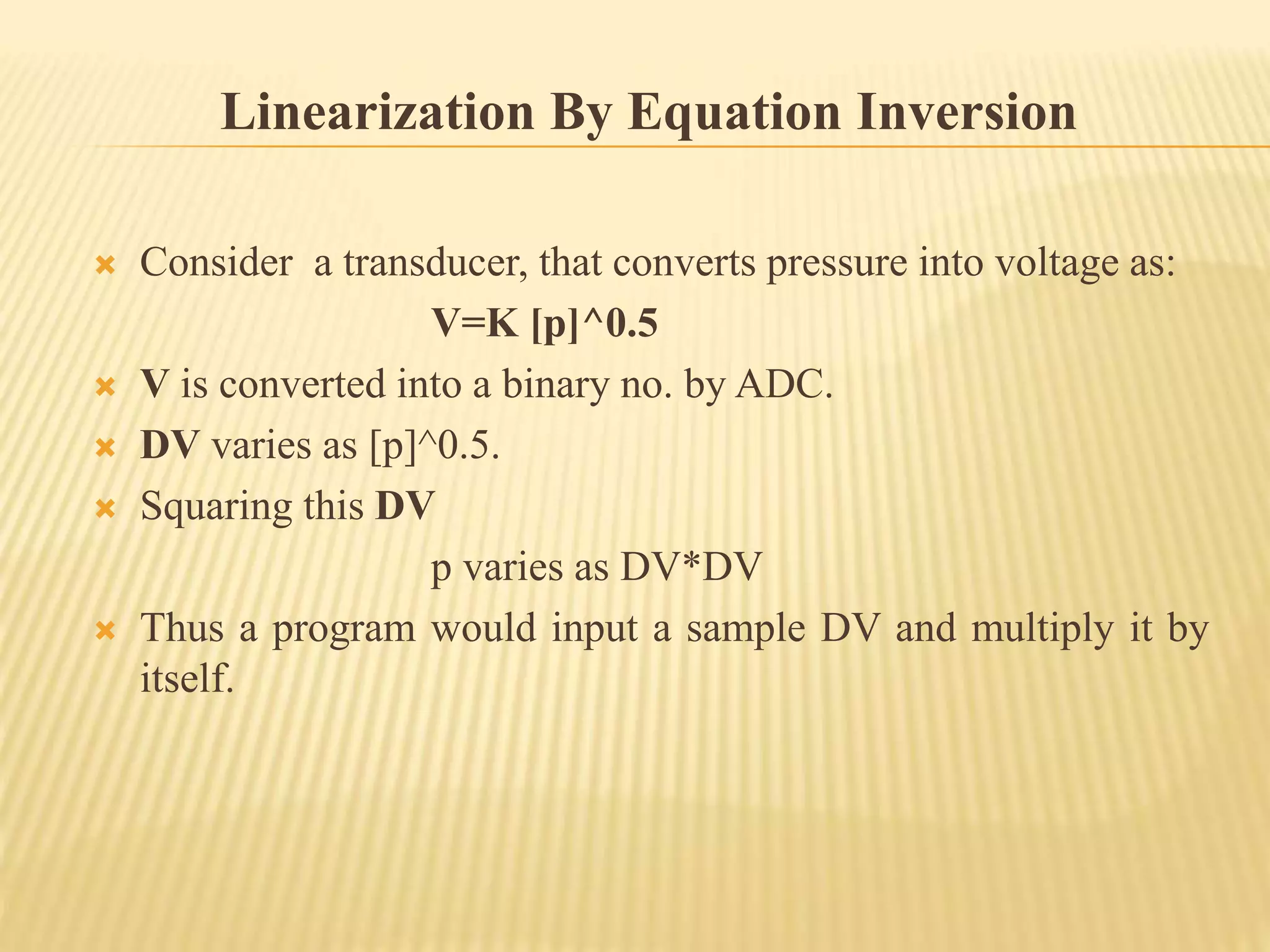 Linearization By Equation Inversion

Consider a transducer, that converts pressure into voltage as:

V=K [p]^0.5

V is converted into a binary no. by ADC.

DV varies as [p]^0.5.

Squaring this DV

p varies as DV*DV

Thus a program would input a sample DV and multiply it by itself.